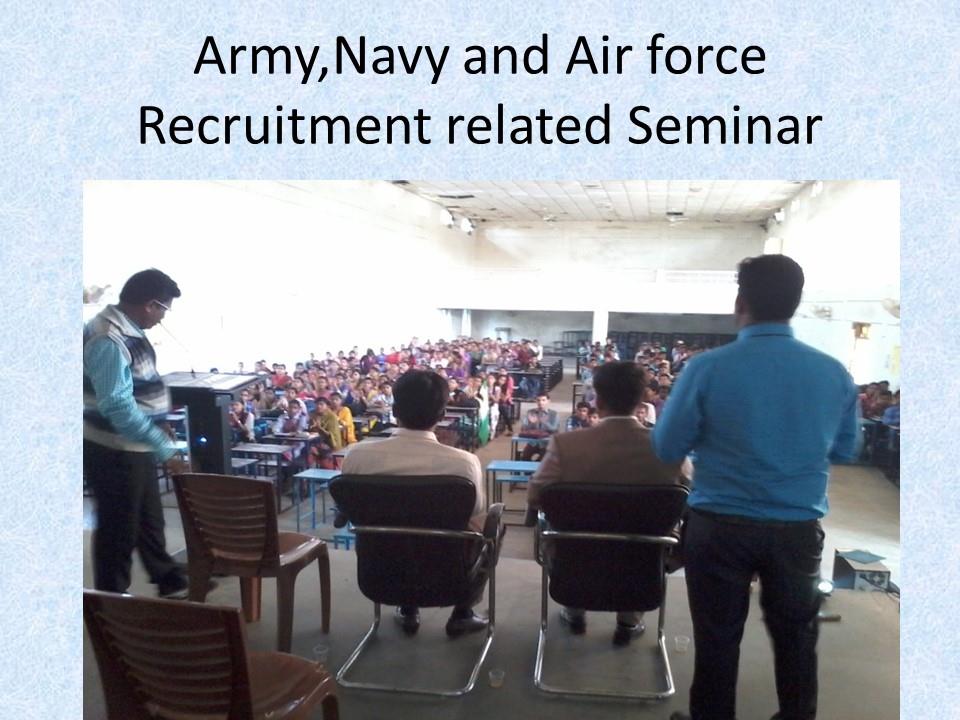 Army,Navy and Air force
Recruitment related Seminar